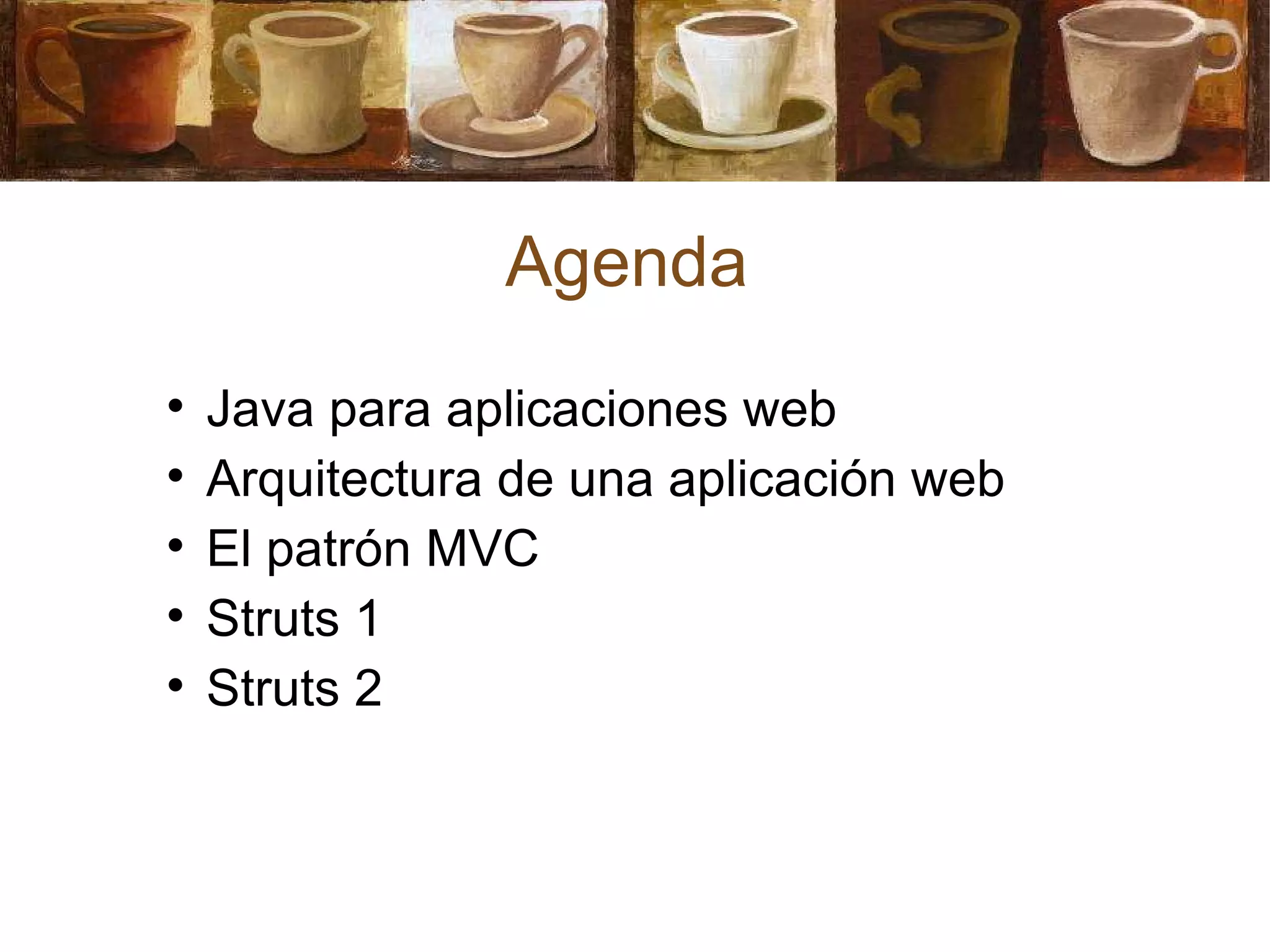 Agenda

• Java para aplicaciones web
• Arquitectura de una aplicación web
• El patrón MVC
• Struts 1
• Struts 2